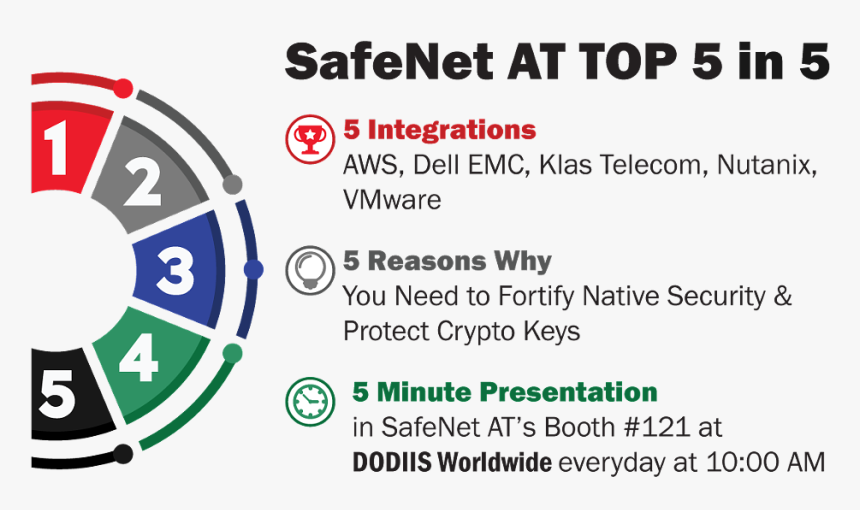 1
2
3
4
5

SafeNet AT TOP 5 in 5

5 Integrations
AWS, Dell EMC, Klas Telecom, Nutanix, VMware

5 Reasons Why
You Need to Fortify Native Security & Protect Crypto Keys

5 Minute Presentation
in SafeNet AT's Booth #121 at DODIIS Worldwide everyday at 10:00 AM